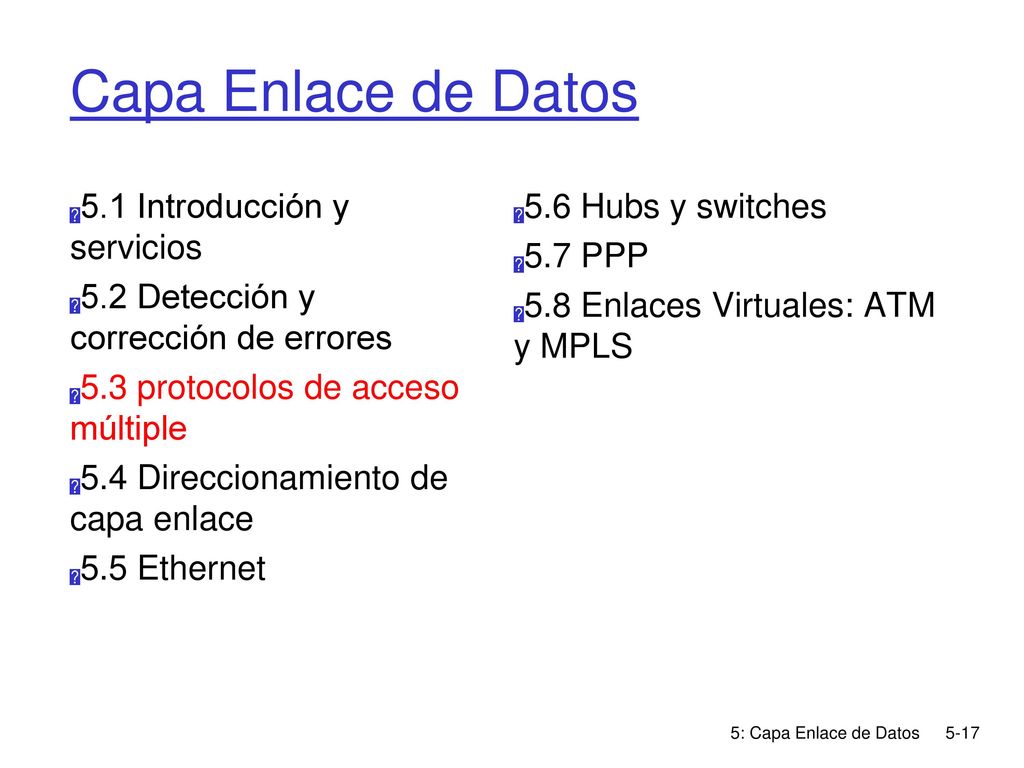 Capa Enlace de Datos

5.1 Introducción y servicios

5.2 Detección y corrección de errores

5.3 protocolos de acceso múltiple

5.4 Direccionamiento de capa enlace

5.5 Ethernet

5.6 Hubs y switches

5.7 PPP

5.8 Enlaces Virtuales: ATM y MPLS

5: Capa Enlace de Datos 5-17